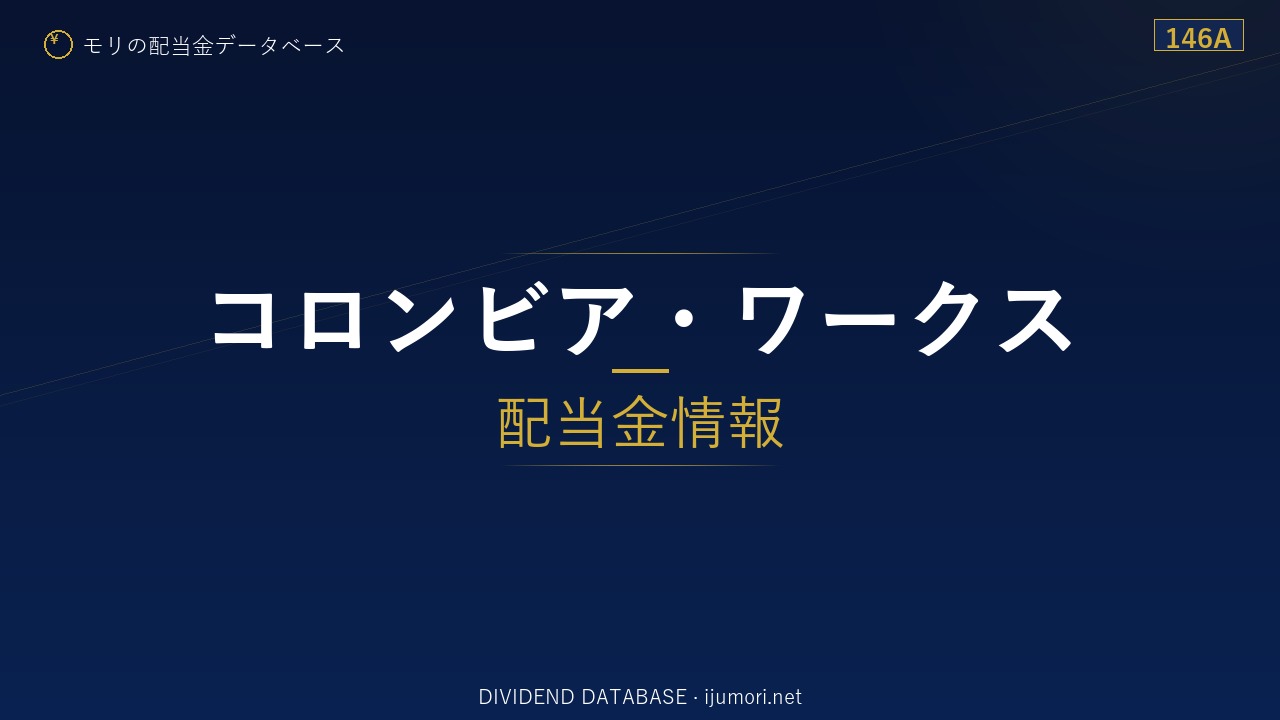 ¥ モリの配当金データベース

146A

コロンビア・ワークス

配当金情報

DIVIDEND DATABASE · ijumori.net